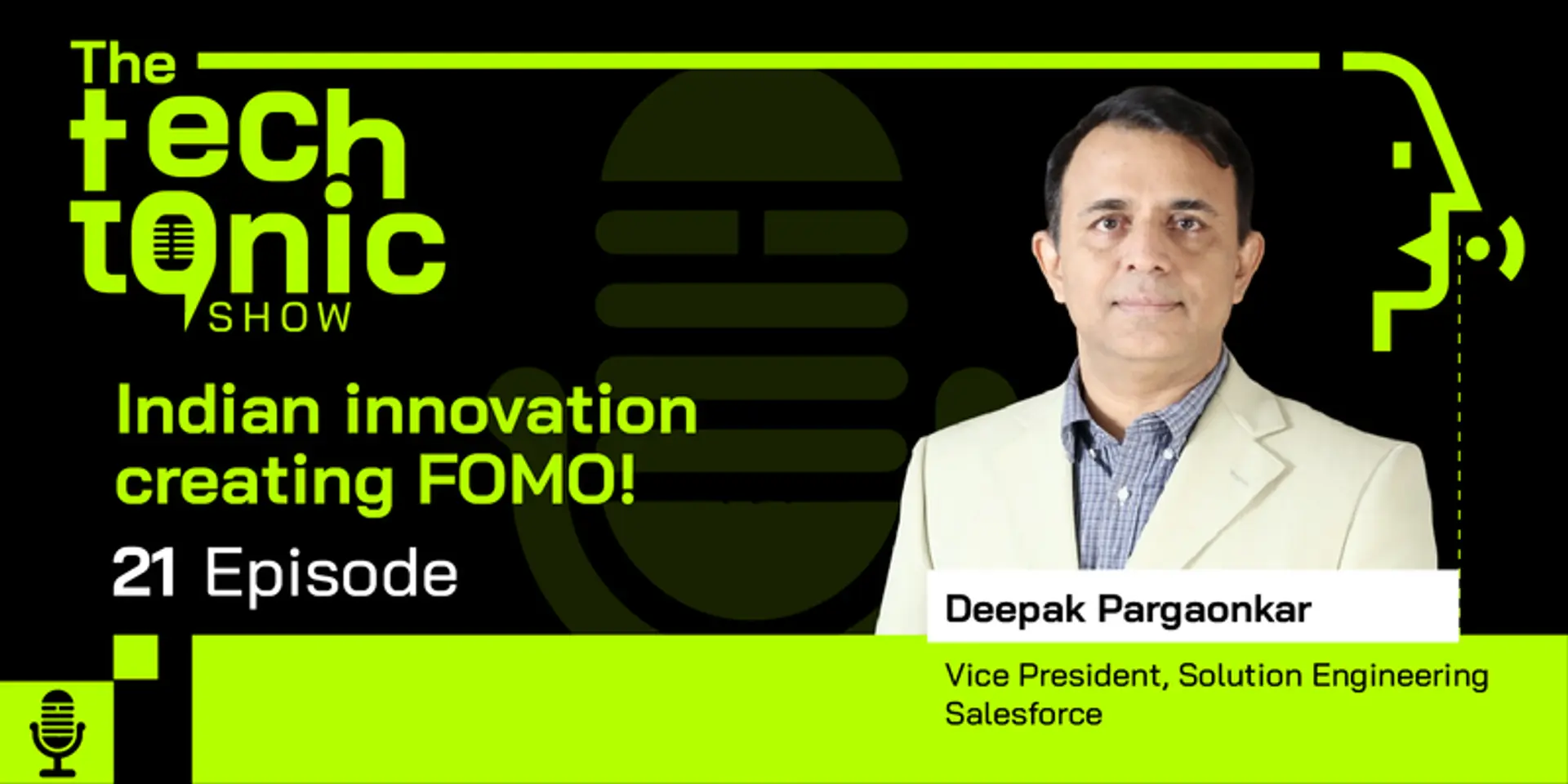 The tech tonic SHOW

Indian innovation creating FOMO!

21 Episode

Deepak Pargaonkar

Vice President, Solution Engineering
Salesforce